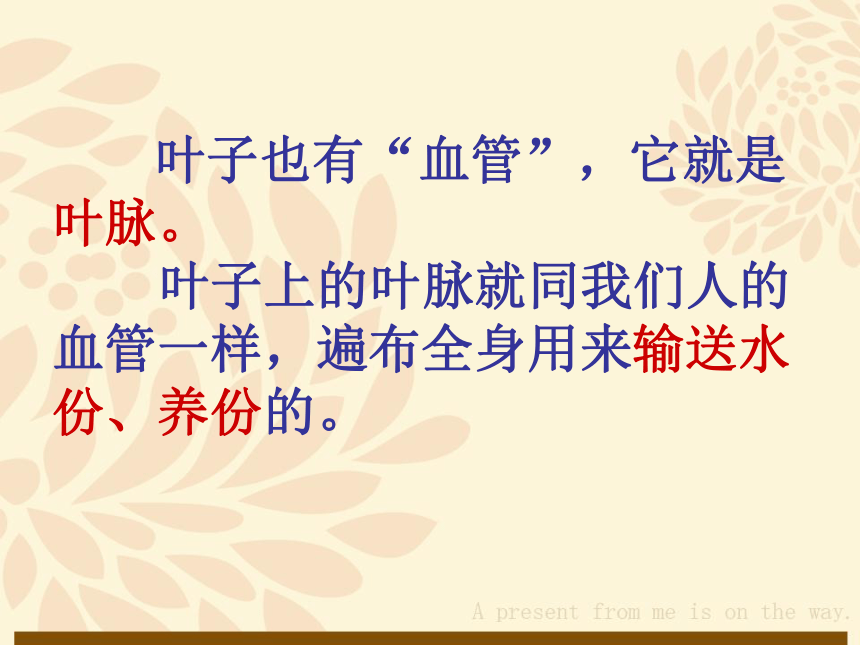 叶子也有“血管”，它就是叶脉。

叶子上的叶脉就同我们人的血管一样，遍布全身用来输送水份、养份的。

A present from me is on the way.